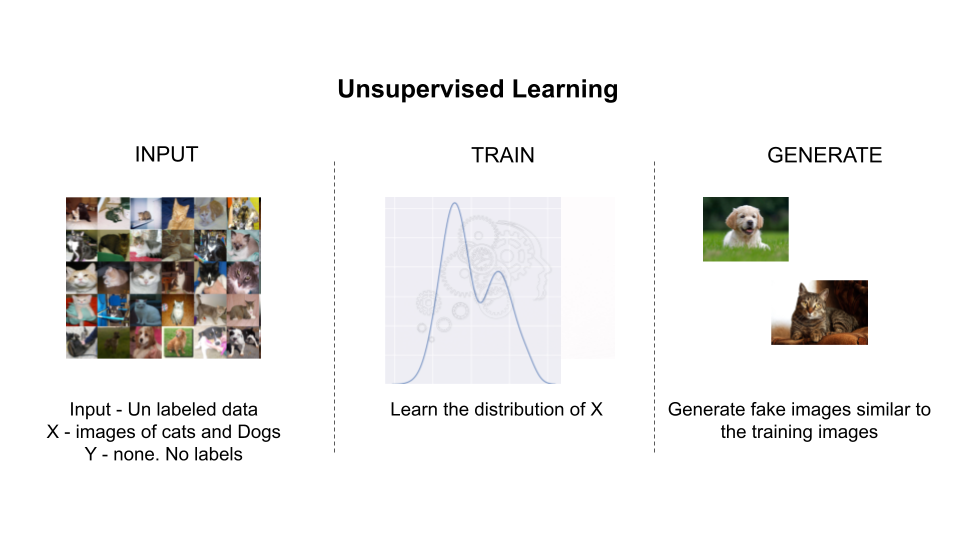 Unsupervised Learning

INPUT

Input - Un labeled data
X - images of cats and Dogs
Y - none. No labels

TRAIN

Learn the distribution of X

GENERATE

Generate fake images similar to the training images